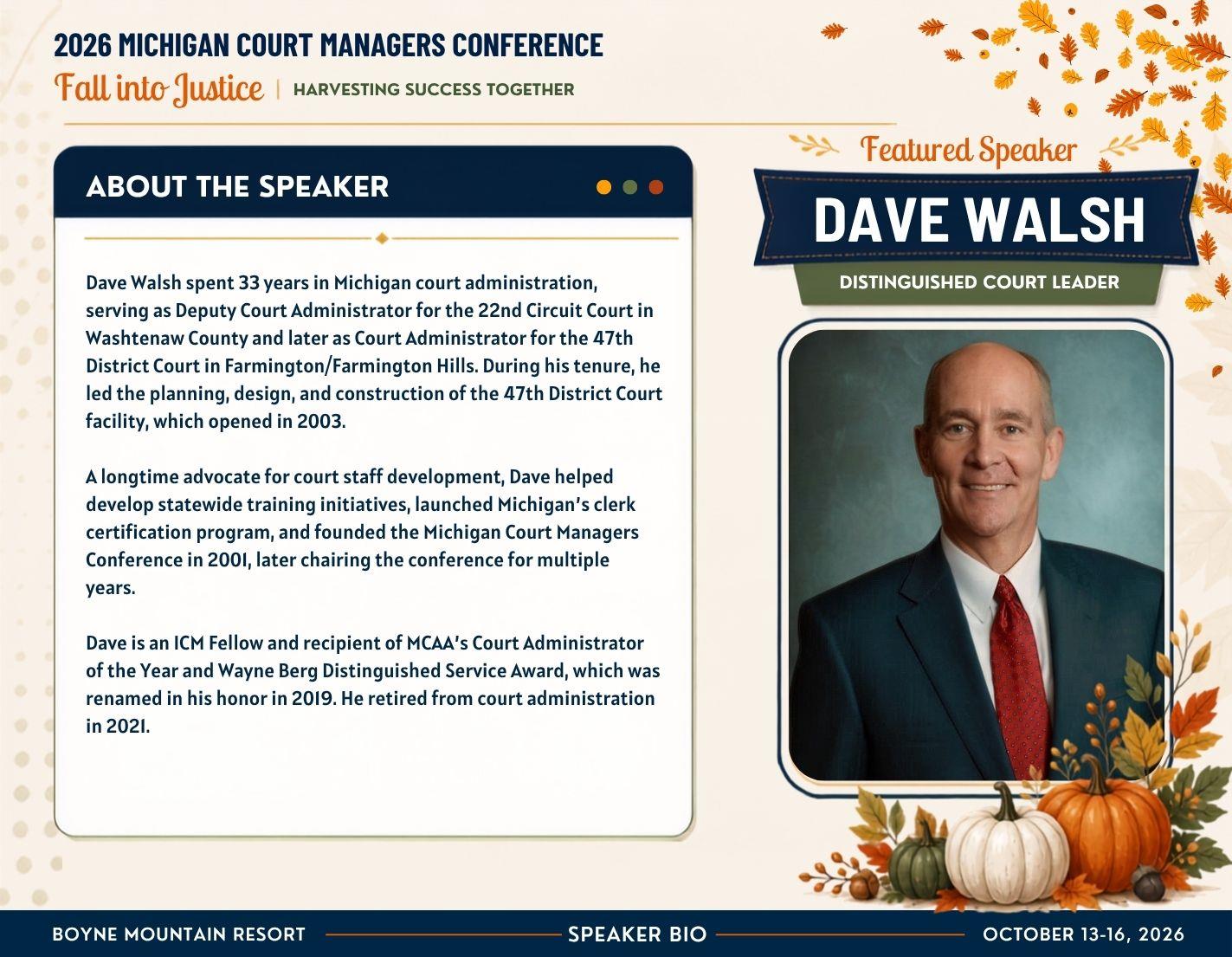 2026 MICHIGAN COURT MANAGERS CONFERENCE

Fall into Justice | HARVESTING SUCCESS TOGETHER

ABOUT THE SPEAKER

Dave Walsh spent 33 years in Michigan court administration, serving as Deputy Court Administrator for the 22nd Circuit Court in Washtenaw County and later as Court Administrator for the 47th District Court in Farmington/Farmington Hills. During his tenure, he led the planning, design, and construction of the 47th District Court facility, which opened in 2003.

A longtime advocate for court staff development, Dave helped develop statewide training initiatives, launched Michigan's clerk certification program, and founded the Michigan Court Managers Conference in 2001, later chairing the conference for multiple years.

Dave is an ICM Fellow and recipient of MCAA's Court Administrator of the Year and Wayne Berg Distinguished Service Award, which was renamed in his honor in 2019. He retired from court administration in 2021.

Featured Speaker

DAVE WALSH

DISTINGUISHED COURT LEADER

BOYNE MOUNTAIN RESORT SPEAKER BIO OCTOBER 13-16, 2026